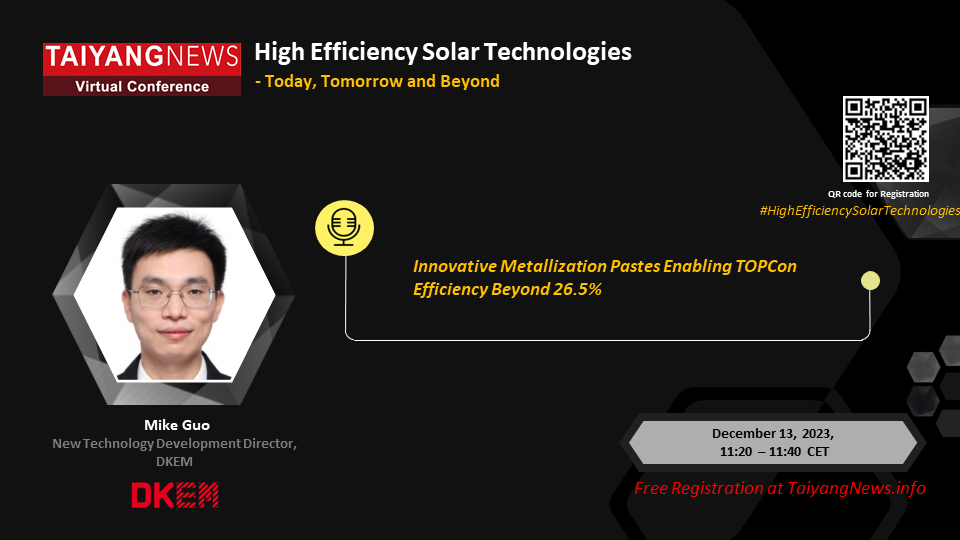 TAIYANGNEWS
Virtual Conference

High Efficiency Solar Technologies
- Today, Tomorrow and Beyond

QR code for Registration
#HighEfficiencySolarTechnologies

Innovative Metallization Pastes Enabling TOPCon Efficiency Beyond 26.5%

Mike Guo
New Technology Development Director, DKEM

DKEM

December 13, 2023,
11:20 – 11:40 CET

Free Registration at TaiyangNews.info